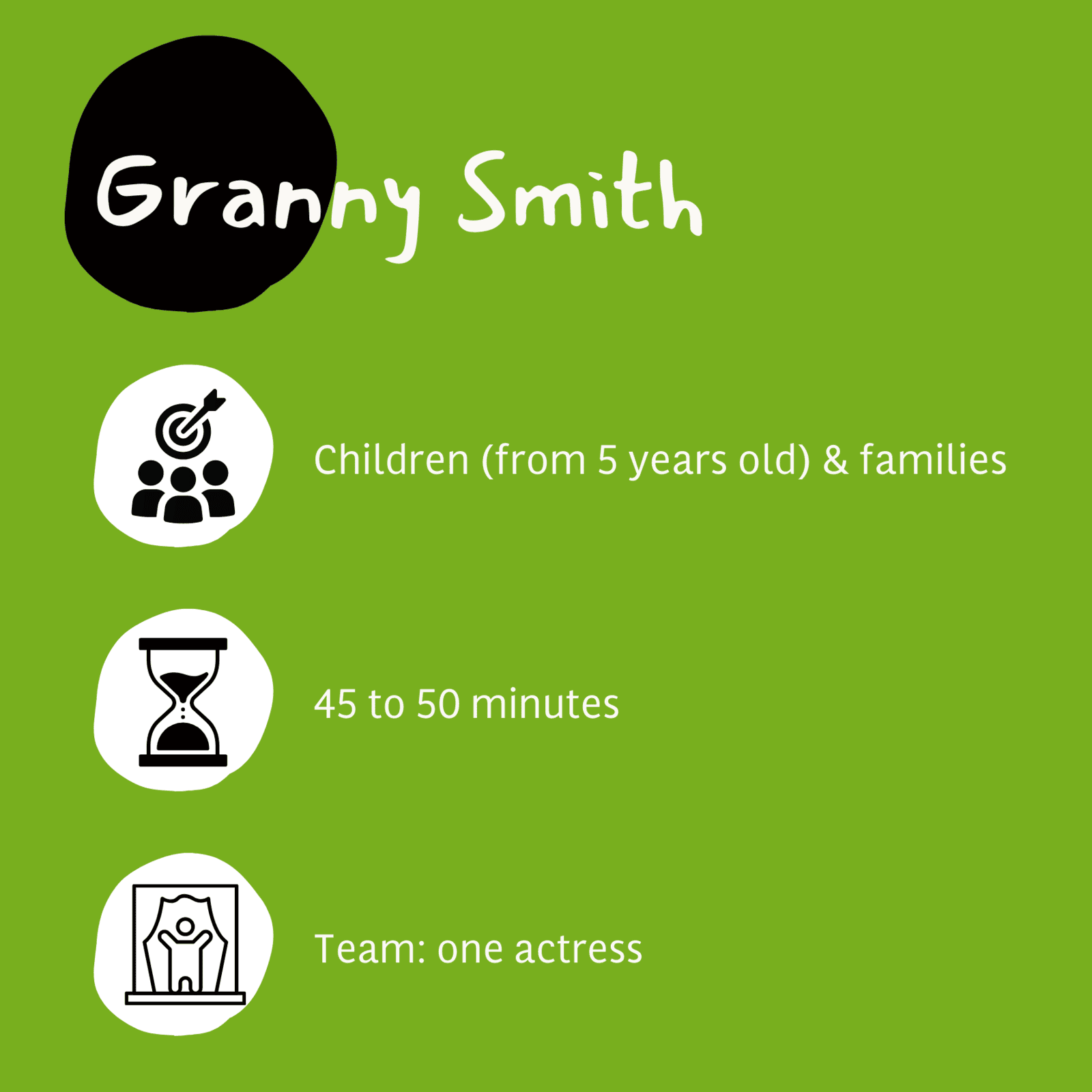 Granny Smith

Children (from 5 years old) & families

45 to 50 minutes

Team: one actress